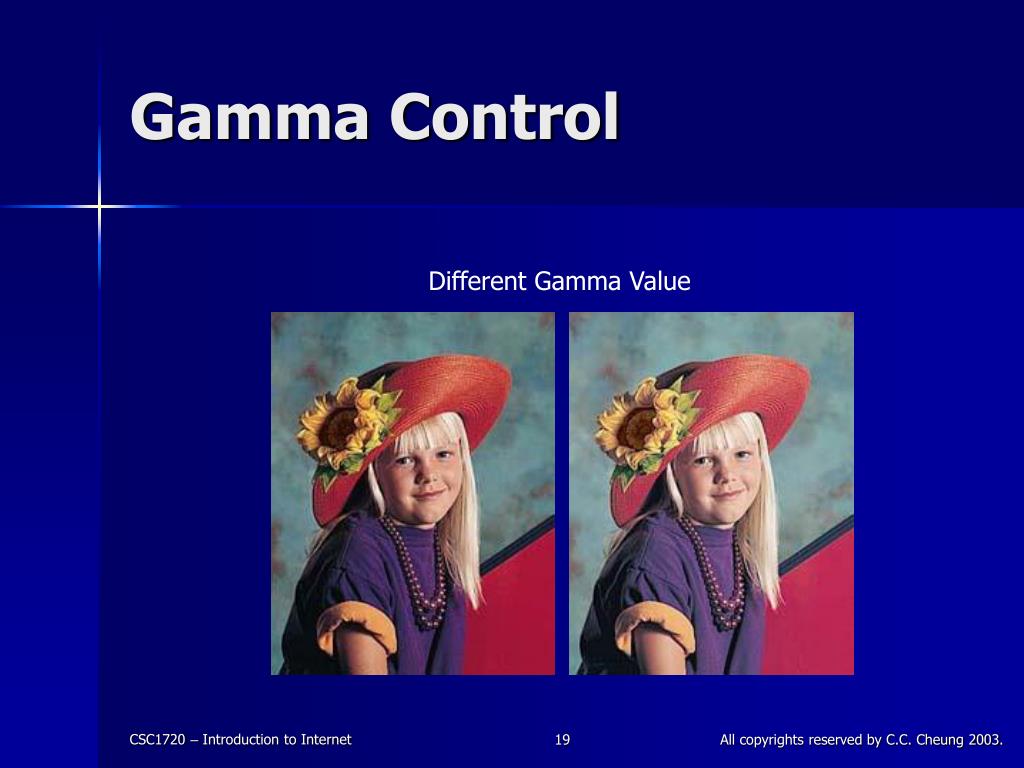 Gamma Control

Different Gamma Value

CSC1720 – Introduction to Internet

19

All copyrights reserved by C.C. Cheung 2003.